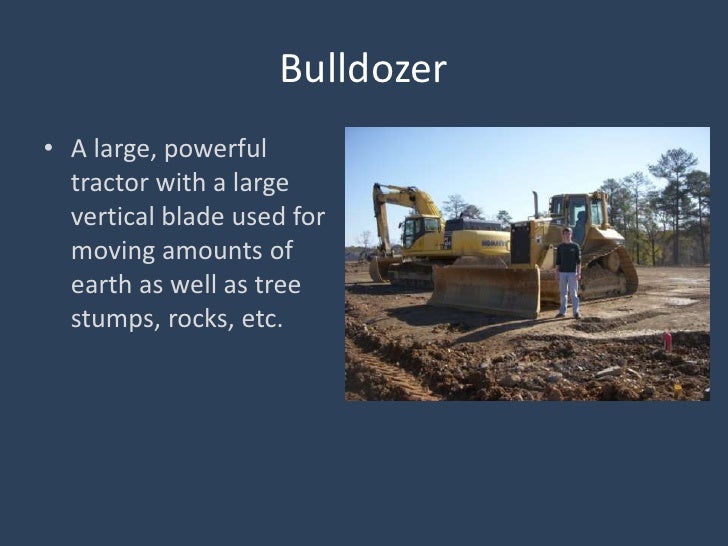 Bulldozer

• A large, powerful tractor with a large vertical blade used for moving amounts of earth as well as tree stumps, rocks, etc.

KOMATSU